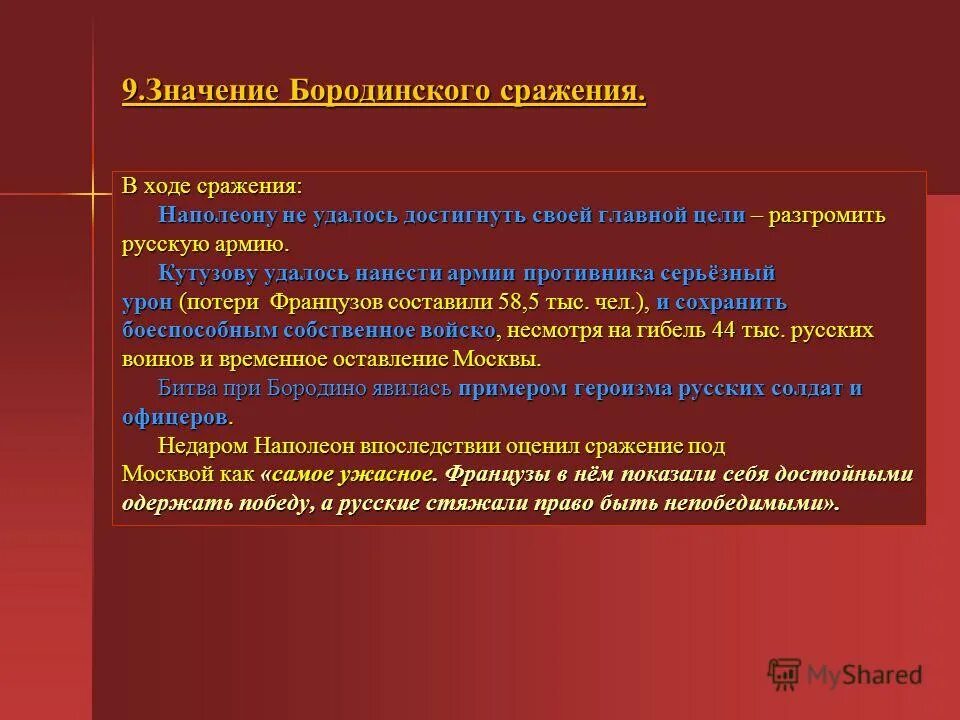 9.Значение Бородинского сражения.

В ходе сражения:

Наполеону не удалось достигнуть своей главной цели – разгромить русскую армию.

Кутузову удалось нанести армии противника серьёзный урон (потери Французов составили 58,5 тыс. чел.), и сохранить боеспособным собственное войско, несмотря на гибель 44 тыс. русских воинов и временное оставление Москвы.

Битва при Бородино явилась примером героизма русских солдат и офицеров.

Недаром Наполеон впоследствии оценил сражение под Москвой как «самое ужасное. Французы в нём показали себя достойными одержать победу, а русские стяжали право быть непобедимыми».

MyShared